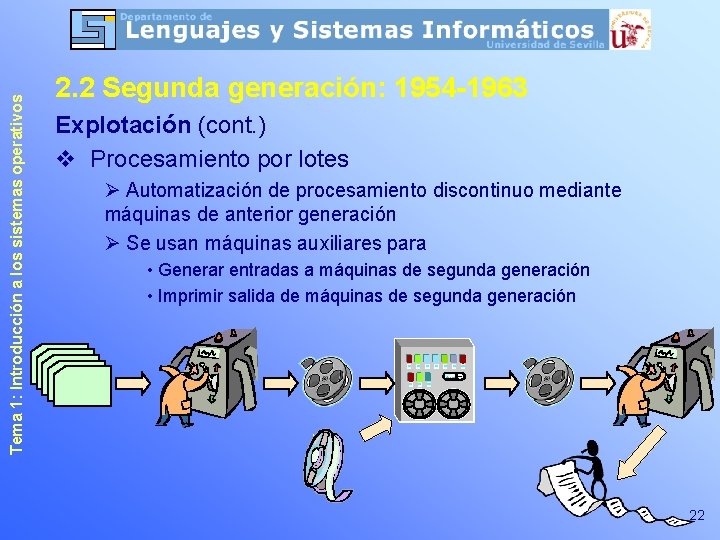 Departamento de
Lenguajes y Sistemas Informáticos
Universidad de Sevilla

Tema 1: Introducción a los sistemas operativos

2.2 Segunda generación: 1954-1963

Explotación (cont.)

❖ Procesamiento por lotes

➢ Automatización de procesamiento discontinuo mediante máquinas de anterior generación

➢ Se usan máquinas auxiliares para

• Generar entradas a máquinas de segunda generación

• Imprimir salida de máquinas de segunda generación

22